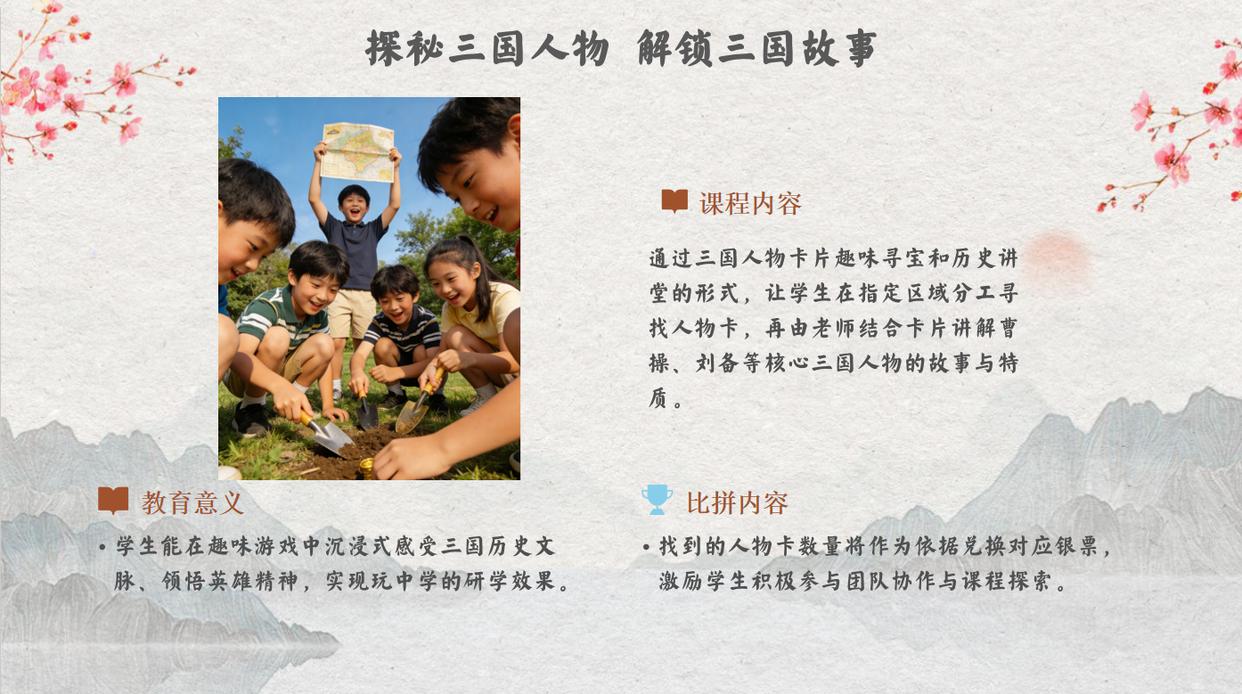 探秘三国人物 解锁三国故事

课程内容

通过三国人物卡片趣味寻宝和历史讲堂的形式，让学生在指定区域分工寻找人物卡，再由老师结合卡片讲解曹操、刘备等核心三国人物的故事与特质。

教育意义

• 学生能在趣味游戏中沉浸式感受三国历史文脉、领悟英雄精神，实现玩中学的研学效果。

比拼内容

• 找到的人物卡数量将作为依据兑换对应银票，激励学生积极参与团队协作与课程探索。